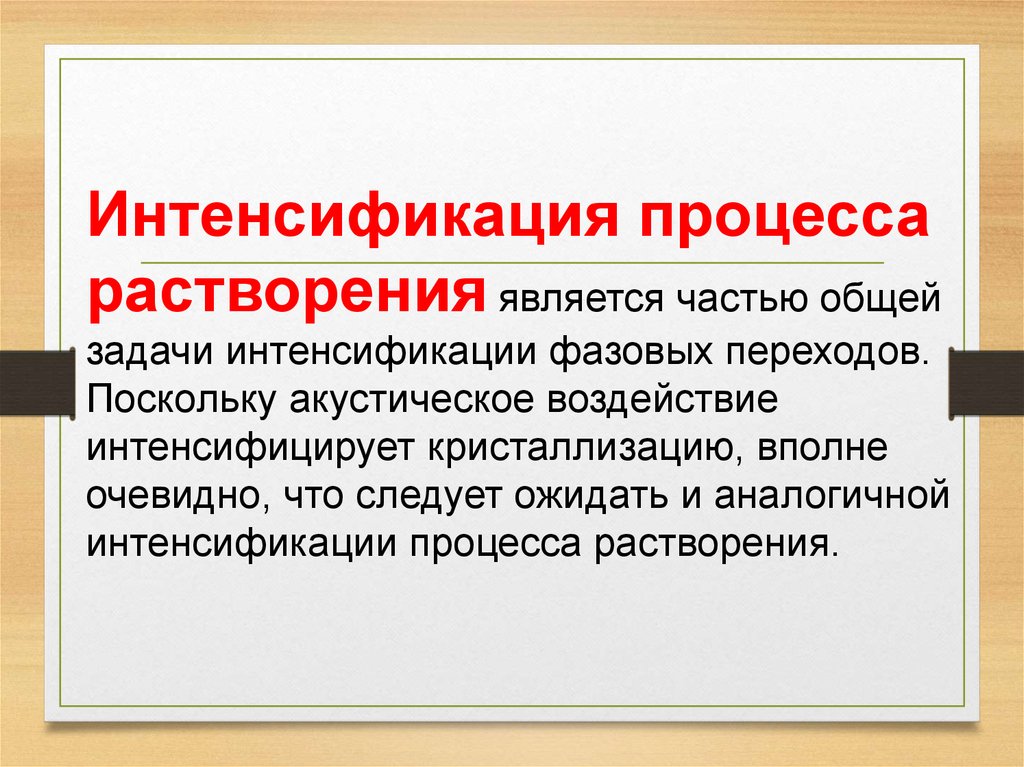 Интенсификация процесса растворения является частью общей задачи интенсификации фазовых переходов. Поскольку акустическое воздействие интенсифицирует кристаллизацию, вполне очевидно, что следует ожидать и аналогичной интенсификации процесса растворения.